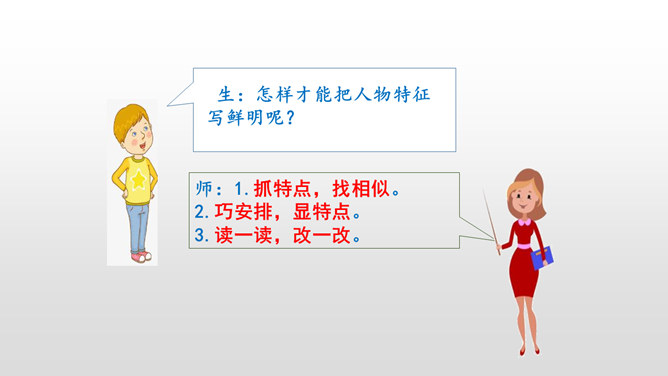 生：怎样才能把人物特征写鲜明呢？

师：1. 抓特点，找相似。
2. 巧安排，显特点。
3. 读一读，改一改。